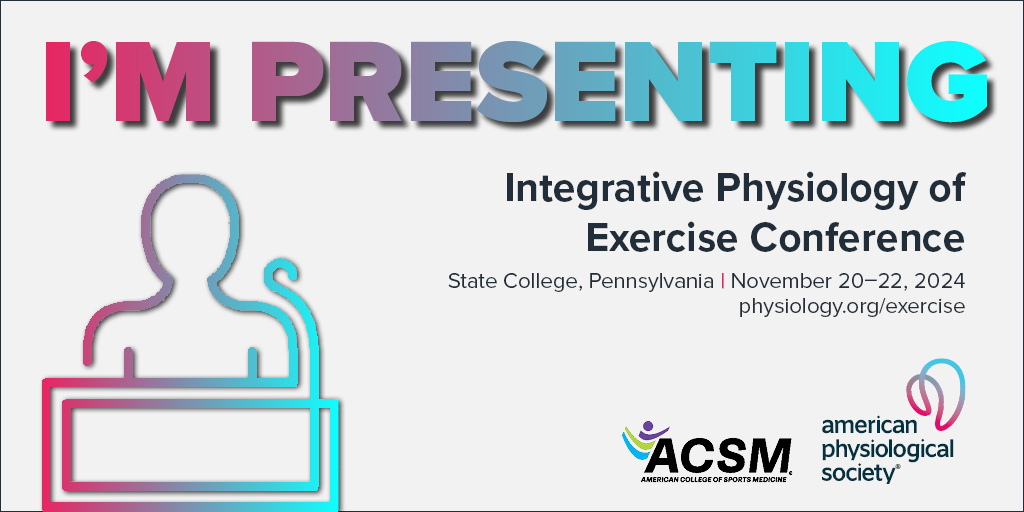 I'M PRESENTING

Integrative Physiology of Exercise Conference

State College, Pennsylvania | November 20–22, 2024
physiology.org/exercise

ACSM
AMERICAN COLLEGE OF SPORTS MEDICINE

american physiological society®